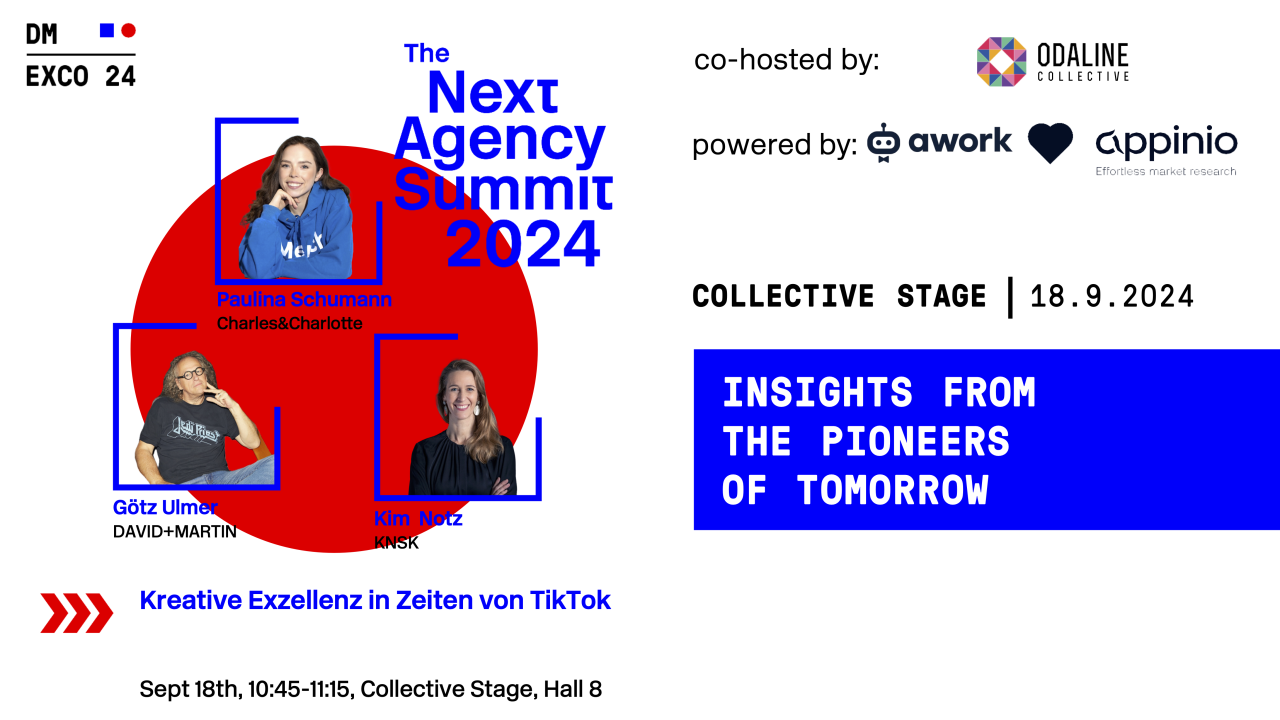 DM
EXCO 24

The Next Agency Summit 2024

Paulina Schumann
Charles&Charlotte

Götz Ulmer
DAVID+MARTIN

Kim Notz
KNSK

Kreative Exzellenz in Zeiten von TikTok

Sept 18th, 10:45-11:15, Collective Stage, Hall 8

co-hosted by: ODALINE COLLECTIVE

powered by: awork appinio
Effortless market research

COLLECTIVE STAGE | 18.9.2024

INSIGHTS FROM THE PIONEERS OF TOMORROW